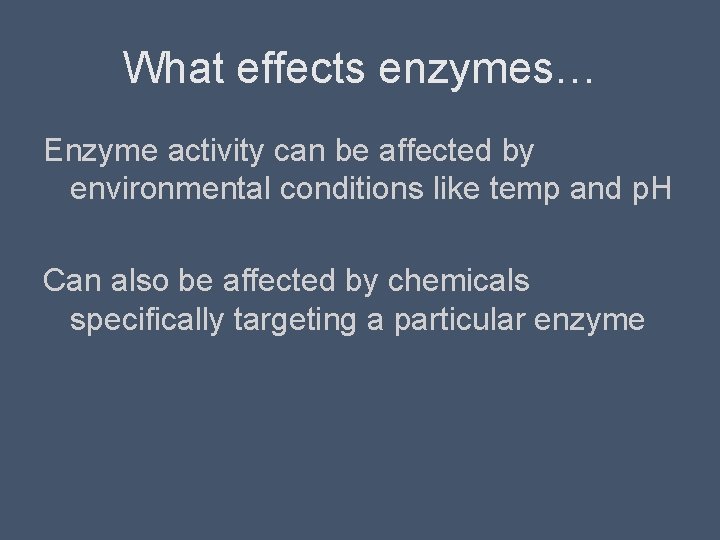 What effects enzymes…

Enzyme activity can be affected by environmental conditions like temp and pH

Can also be affected by chemicals specifically targeting a particular enzyme